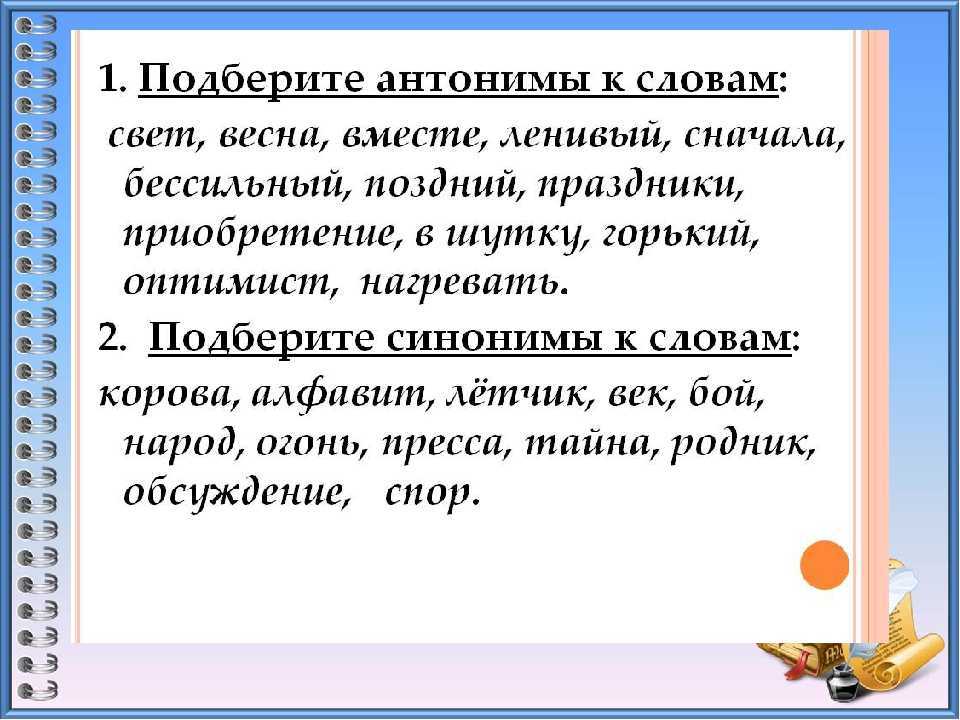 1. Подберите антонимы к словам:

свет, весна, вместе, ленивый, сначала, бессильный, поздний, праздники, приобретение, в шутку, горький, оптимист, нагревать.

2. Подберите синонимы к словам:

корова, алфавит, лётчик, век, бой, народ, огонь, пресса, тайна, родник, обсуждение, спор.